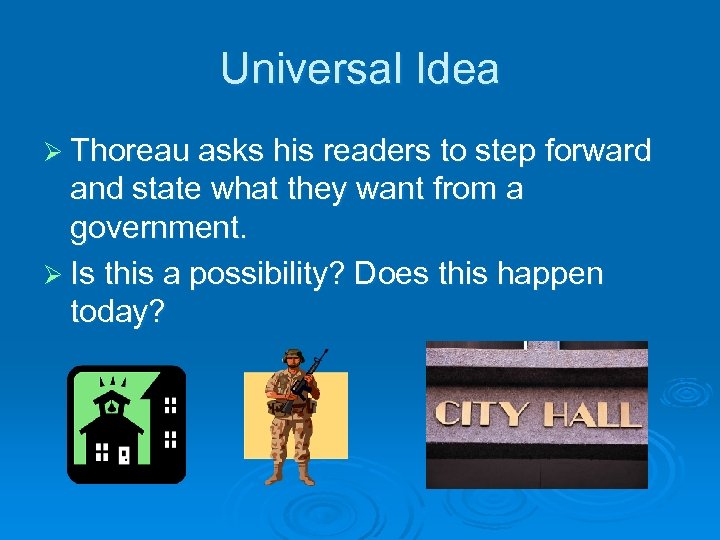 Universal Idea

➢ Thoreau asks his readers to step forward and state what they want from a government.

➢ Is this a possibility? Does this happen today?

CITY HALL